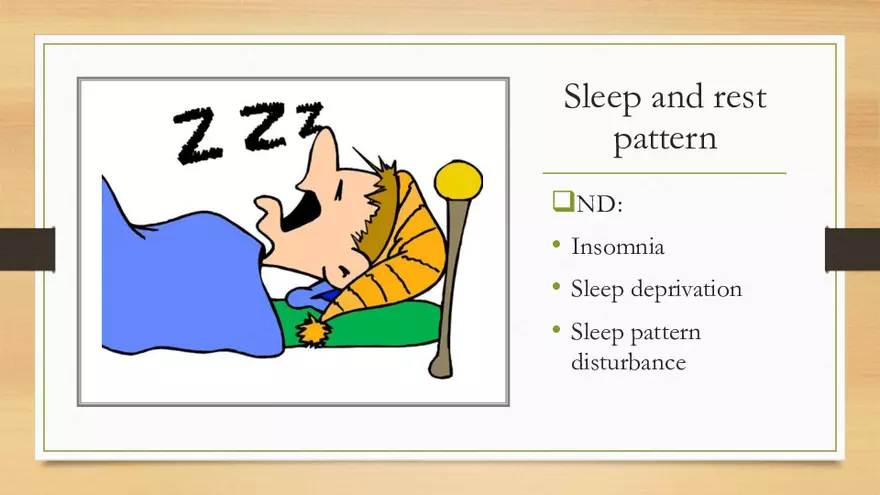 Z Z Z

Sleep and rest pattern

❑ND:

• Insomnia
• Sleep deprivation
• Sleep pattern disturbance